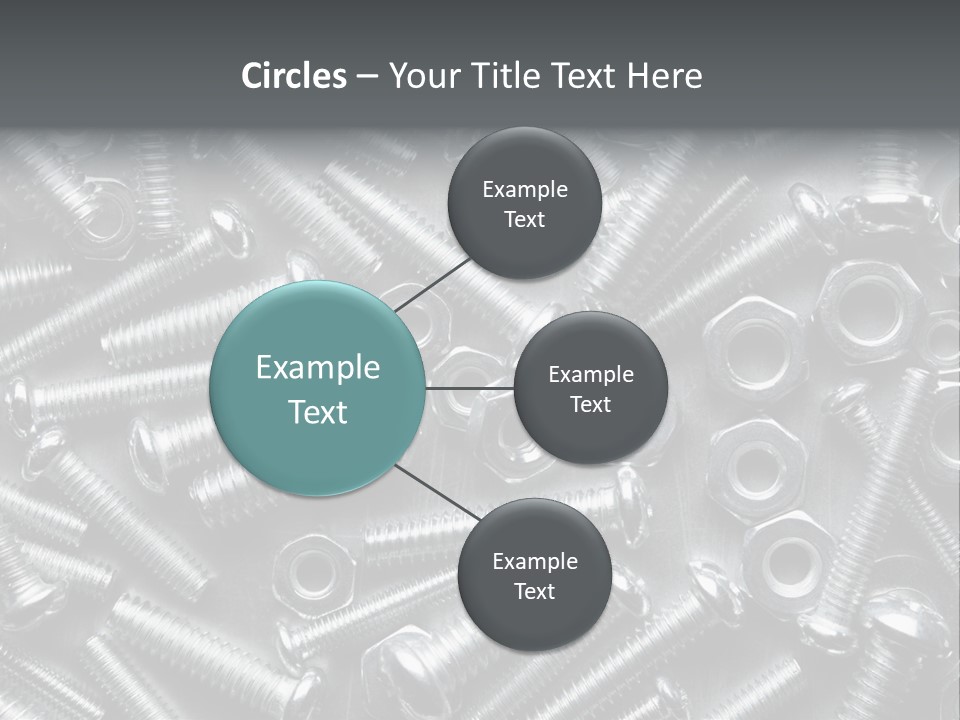 Circles – Your Title Text Here

Example Text

Example Text

Example Text

Example Text